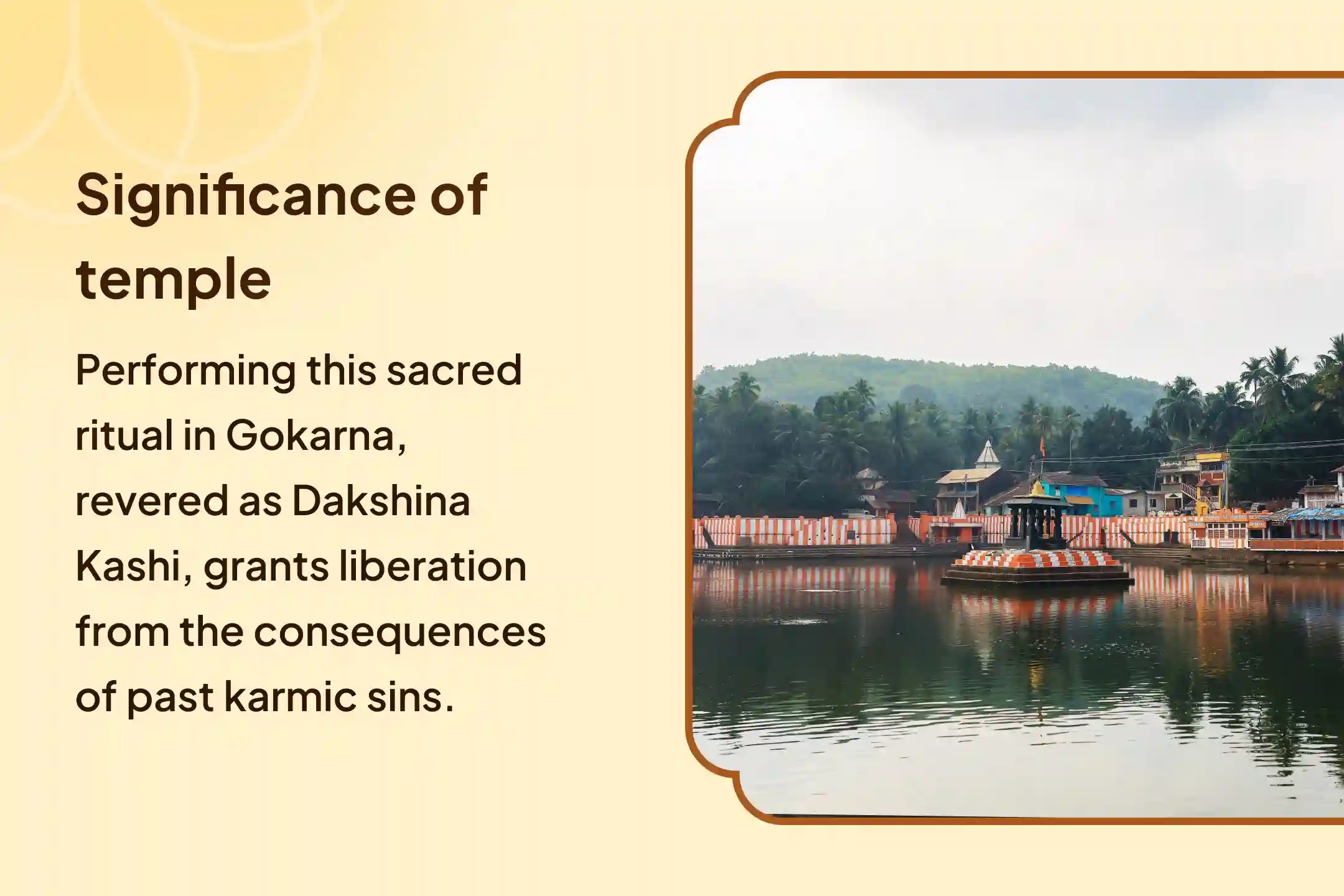 Significance of temple

Performing this sacred ritual in Gokarna, revered as Dakshina Kashi, grants liberation from the consequences of past karmic sins.